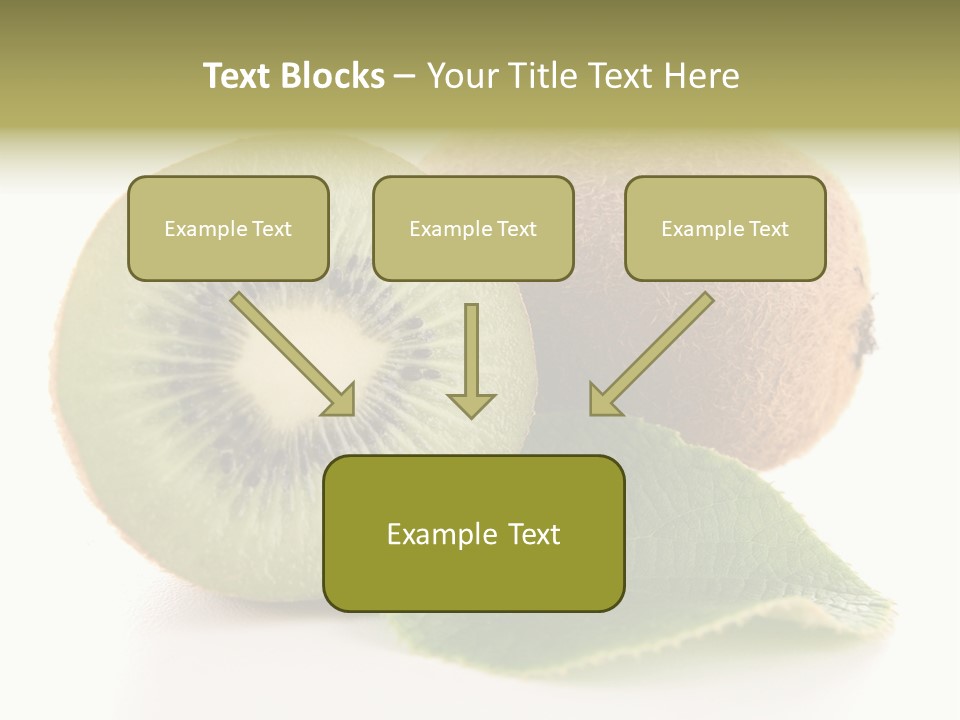 Text Blocks – Your Title Text Here

Example Text

Example Text

Example Text

Example Text